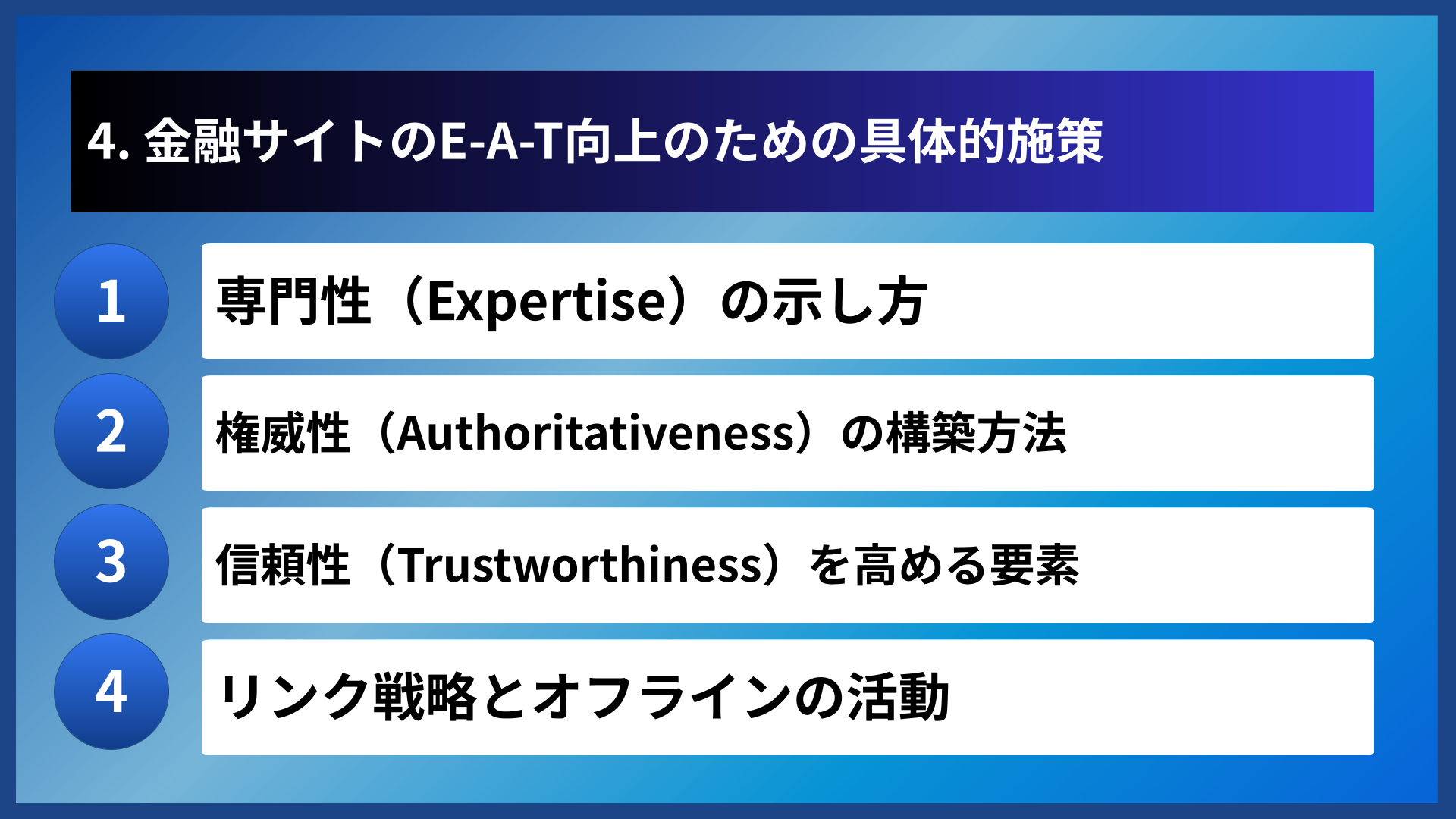 4. 金融サイトのE-A-T向上のための具体的施策

1
専門性（Expertise）の示し方

2
権威性（Authoritativeness）の構築方法

3
信頼性（Trustworthiness）を高める要素

4
リンク戦略とオフラインの活動